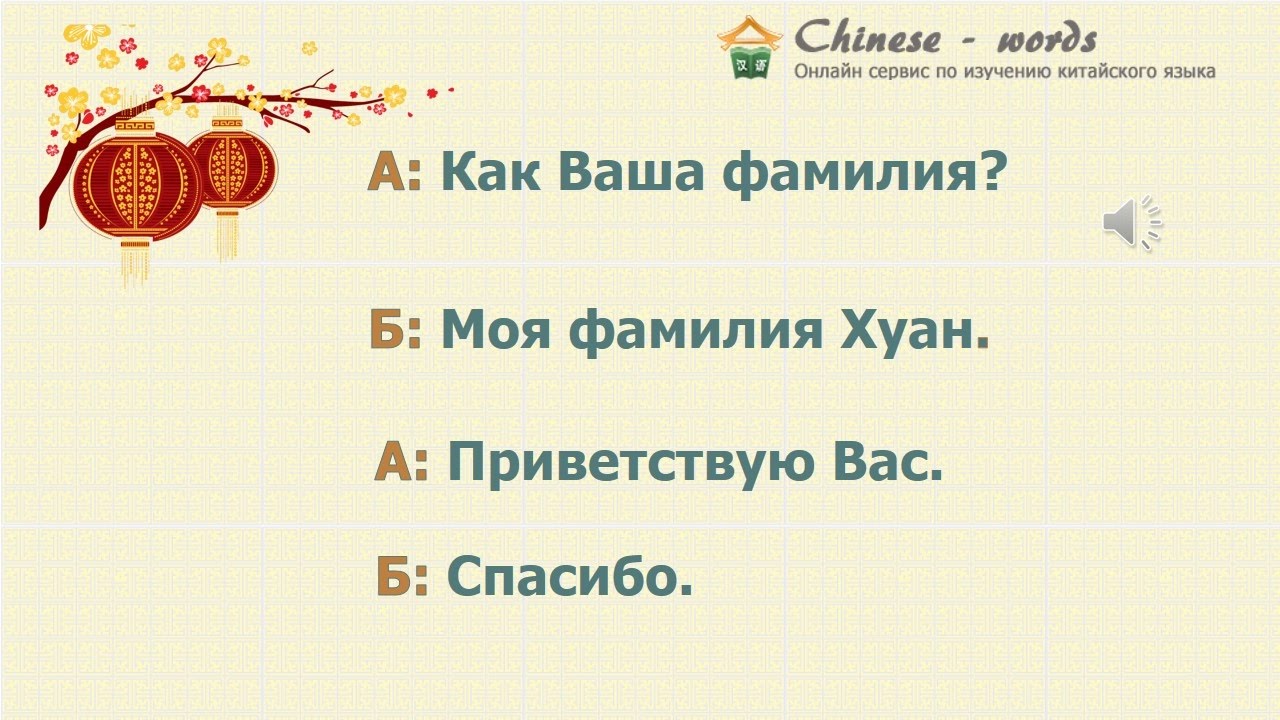 汉语 Chinese - words
Онлайн сервис по изучению китайского языка

А: Как Ваша фамилия?

Б: Моя фамилия Хуан.

А: Приветствую Вас.

Б: Спасибо.